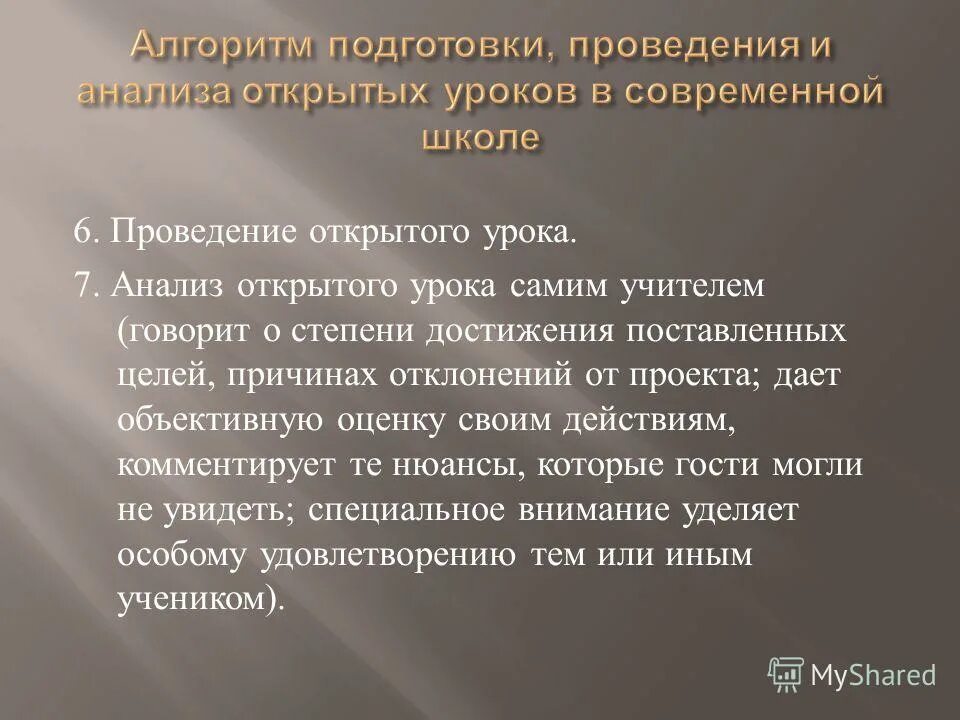 Алгоритм подготовки, проведения и анализа открытых уроков в современной школе

6. Проведение открытого урока.

7. Анализ открытого урока самим учителем (говорит о степени достижения поставленных целей, причинах отклонений от проекта; дает объективную оценку своим действиям, комментирует те нюансы, которые гости могли не увидеть; специальное внимание уделяет особому удовлетворению тем или иным учеником).

MyShared